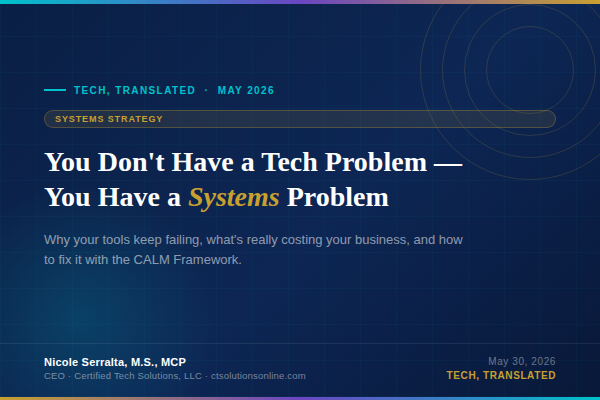 TECH, TRANSLATED · MAY 2026

SYSTEMS STRATEGY

You Don't Have a Tech Problem — You Have a Systems Problem

Why your tools keep failing, what's really costing your business, and how to fix it with the CALM Framework.

Nicole Serralta, M.S., MCP
CEO · Certified Tech Solutions, LLC · ctsolutionsonline.com

May 30, 2026
TECH, TRANSLATED